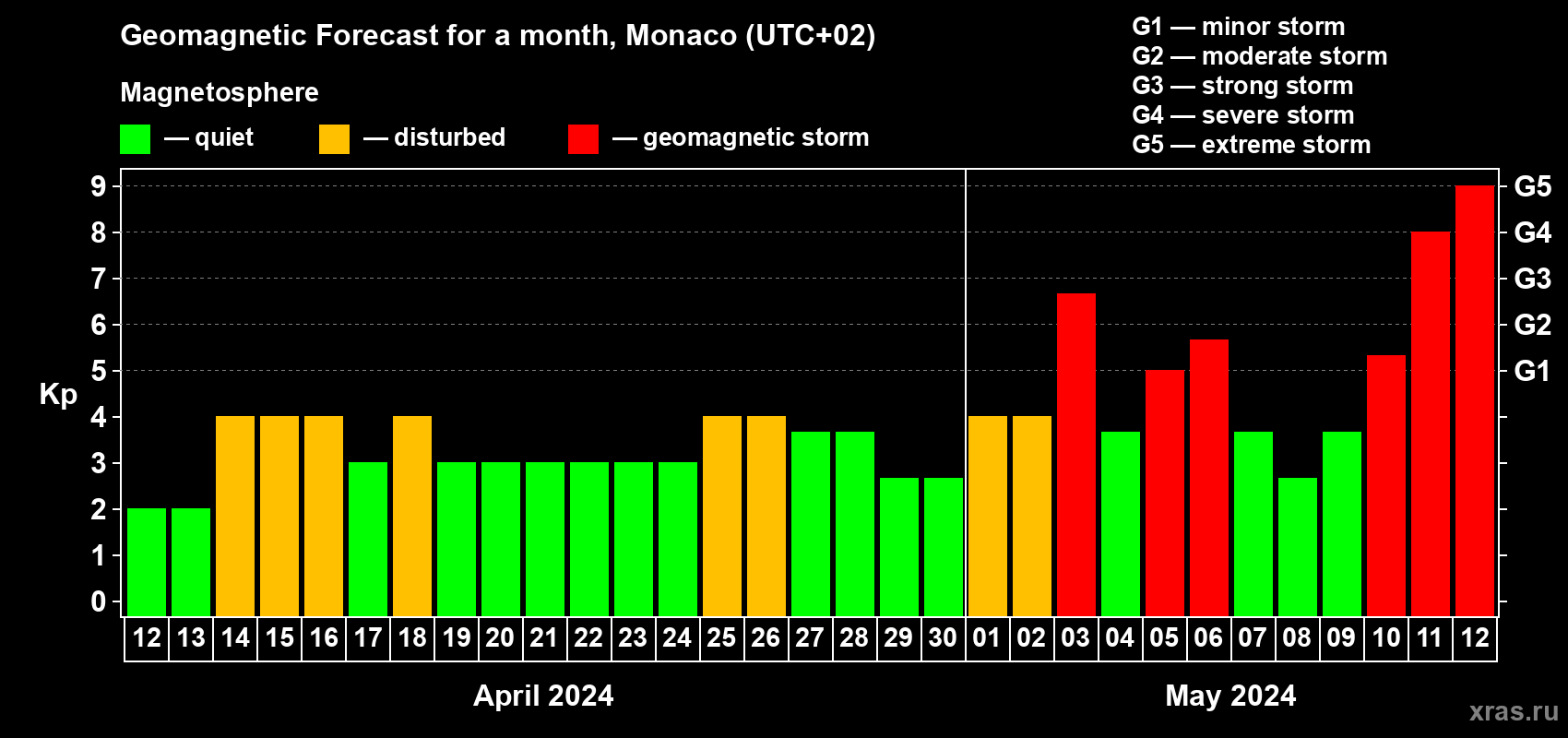 Geomagnetic Forecast for a month, Monaco (UTC+02)

Magnetosphere

— quiet — disturbed — geomagnetic storm

G1 — minor storm
G2 — moderate storm
G3 — strong storm
G4 — severe storm
G5 — extreme storm

Kp

9
8
7
6
5
4
3
2
1
0

G5
G4
G3
G2
G1

12 13 14 15 16 17 18 19 20 21 22 23 24 25 26 27 28 29 30 01 02 03 04 05 06 07 08 09 10 11 12

April 2024

May 2024

xras.ru